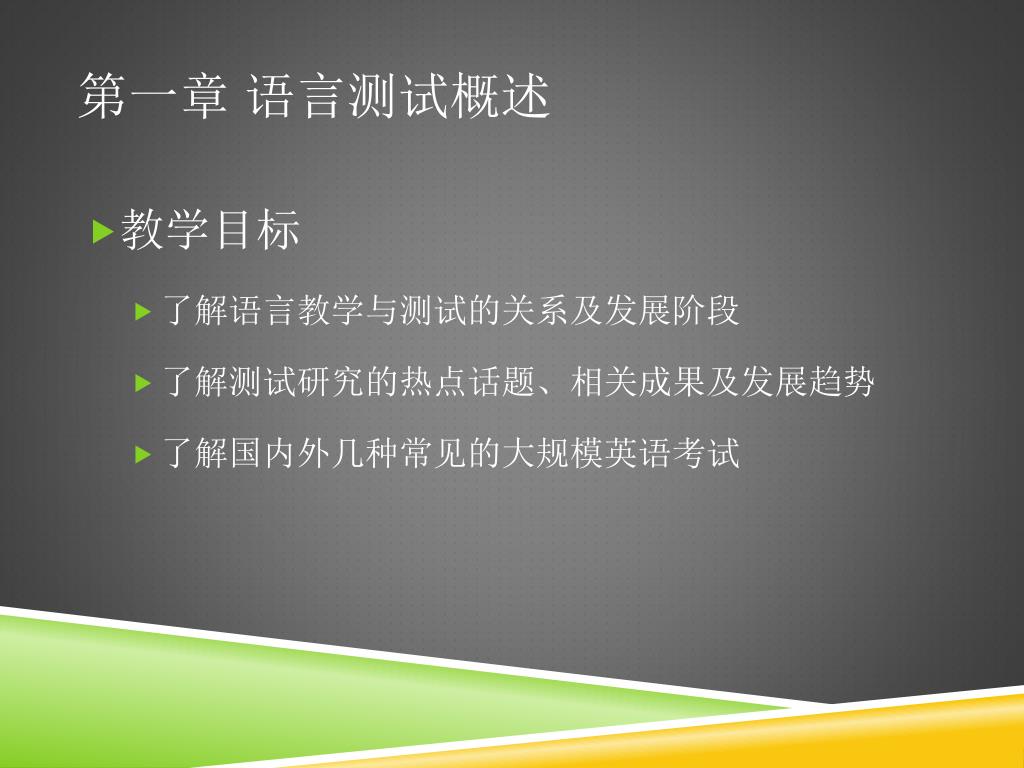 第一章 语言测试概述

教学目标

了解语言教学与测试的关系及发展阶段

了解测试研究的热点话题、相关成果及发展趋势

了解国内外几种常见的大规模英语考试